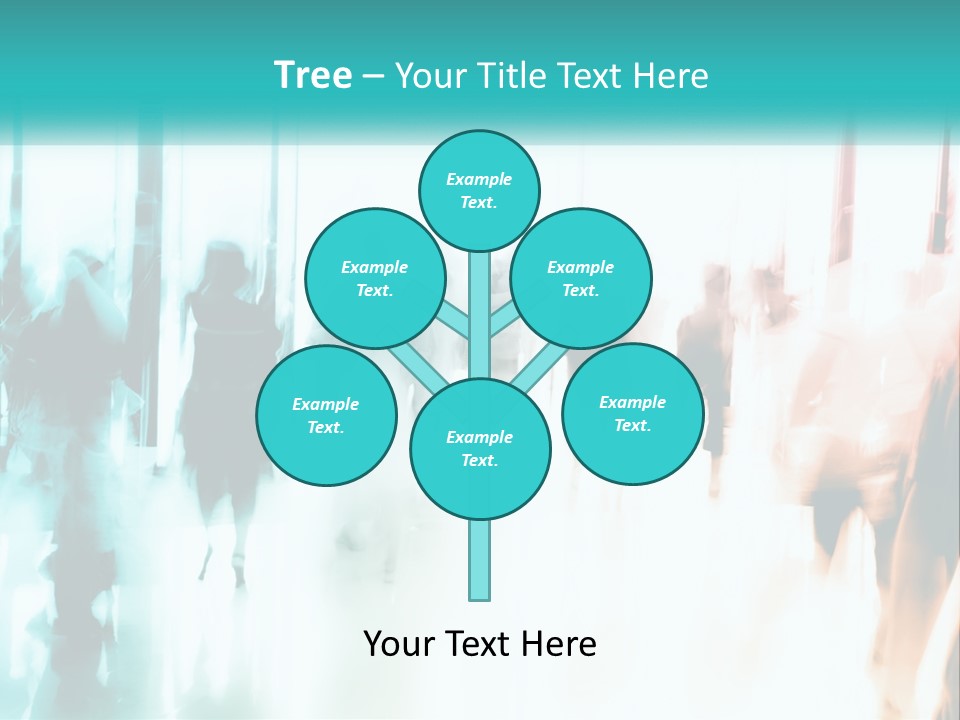 Tree – Your Title Text Here

Example Text.

Example Text.

Example Text.

Example Text.

Example Text.

Example Text.

Your Text Here